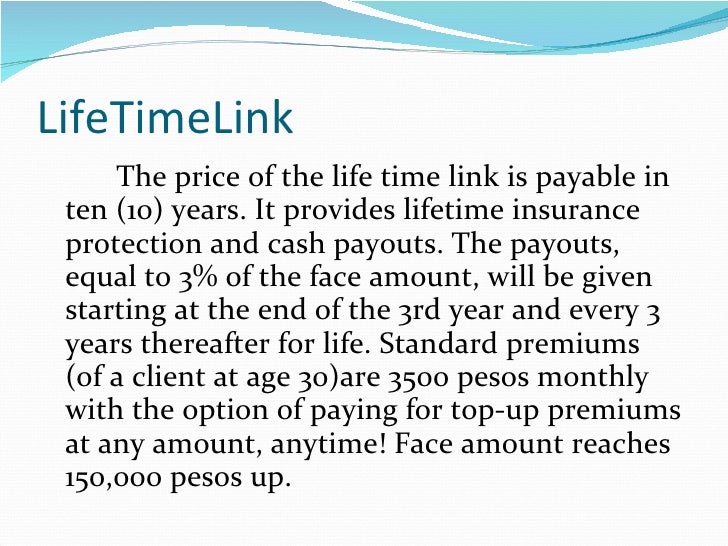 LifeTimeLink

The price of the life time link is payable in ten (10) years. It provides lifetime insurance protection and cash payouts. The payouts, equal to 3% of the face amount, will be given starting at the end of the 3rd year and every 3 years thereafter for life. Standard premiums (of a client at age 30)are 3500 pesos monthly with the option of paying for top-up premiums at any amount, anytime! Face amount reaches 150,000 pesos up.